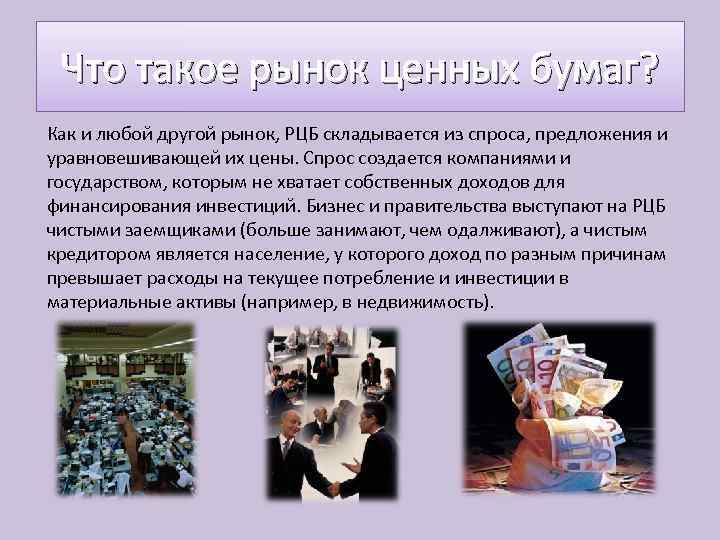 Что такое рынок ценных бумаг?

Как и любой другой рынок, РЦБ складывается из спроса, предложения и уравновешивающей их цены. Спрос создается компаниями и государством, которым не хватает собственных доходов для финансирования инвестиций. Бизнес и правительства выступают на РЦБ чистыми заемщиками (больше занимают, чем одалживают), а чистым кредитором является население, у которого доход по разным причинам превышает расходы на текущее потребление и инвестиции в материальные активы (например, в недвижимость).